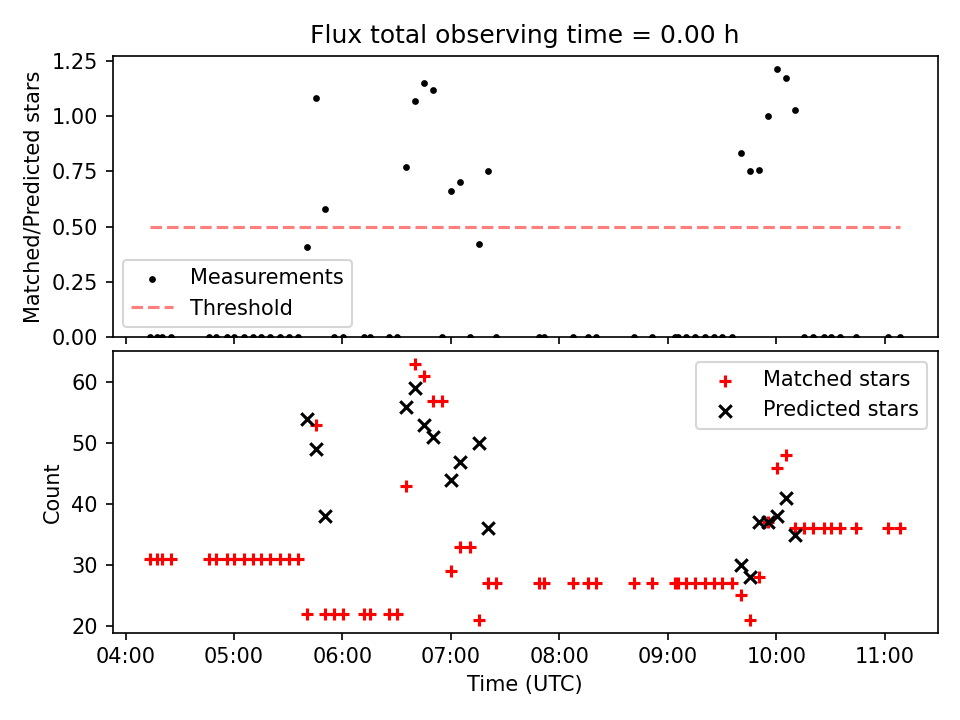 Flux total observing time = 0.00 h

Matched/Predicted stars

1.25
1.00
0.75
0.50
0.25
0.00

Measurements
Threshold

Count

60
50
40
30
20

Matched stars
Predicted stars

04:00 05:00 06:00 07:00 08:00 09:00 10:00 11:00

Time (UTC)